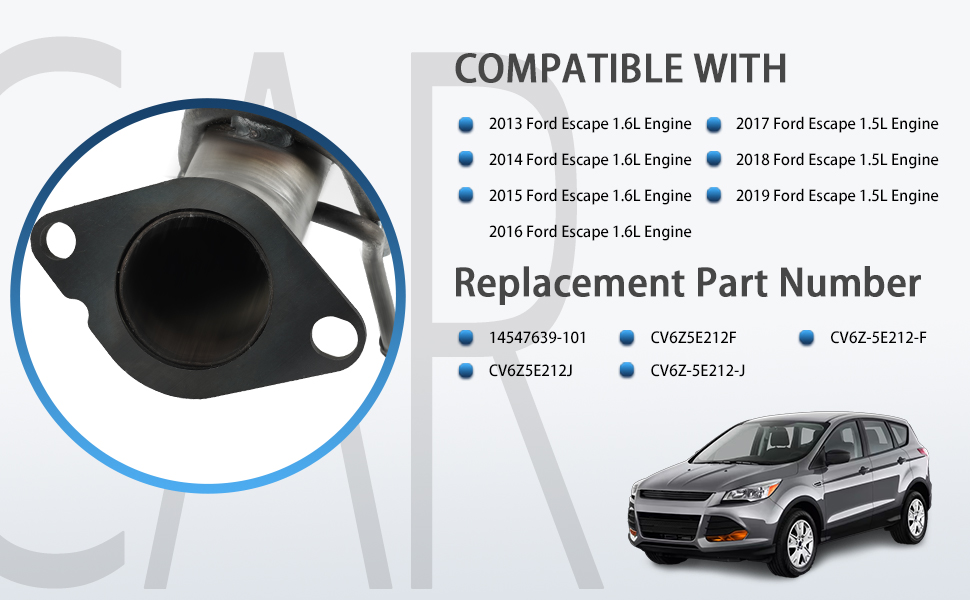 CAR

COMPATIBLE WITH

2013 Ford Escape 1.6L Engine
2014 Ford Escape 1.6L Engine
2015 Ford Escape 1.6L Engine
2016 Ford Escape 1.6L Engine

2017 Ford Escape 1.5L Engine
2018 Ford Escape 1.5L Engine
2019 Ford Escape 1.5L Engine

Replacement Part Number

14547639-101
CV6Z5E212J
CV6Z5E212F
CV6Z-5E212-J
CV6Z-5E212-F